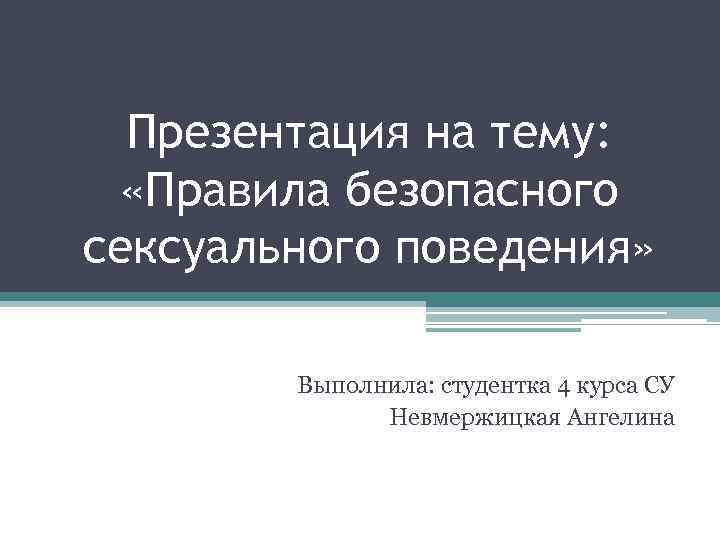 Презентация на тему: «Правила безопасного сексуального поведения»

Выполнила: студентка 4 курса СУ
Невмержицкая Ангелина